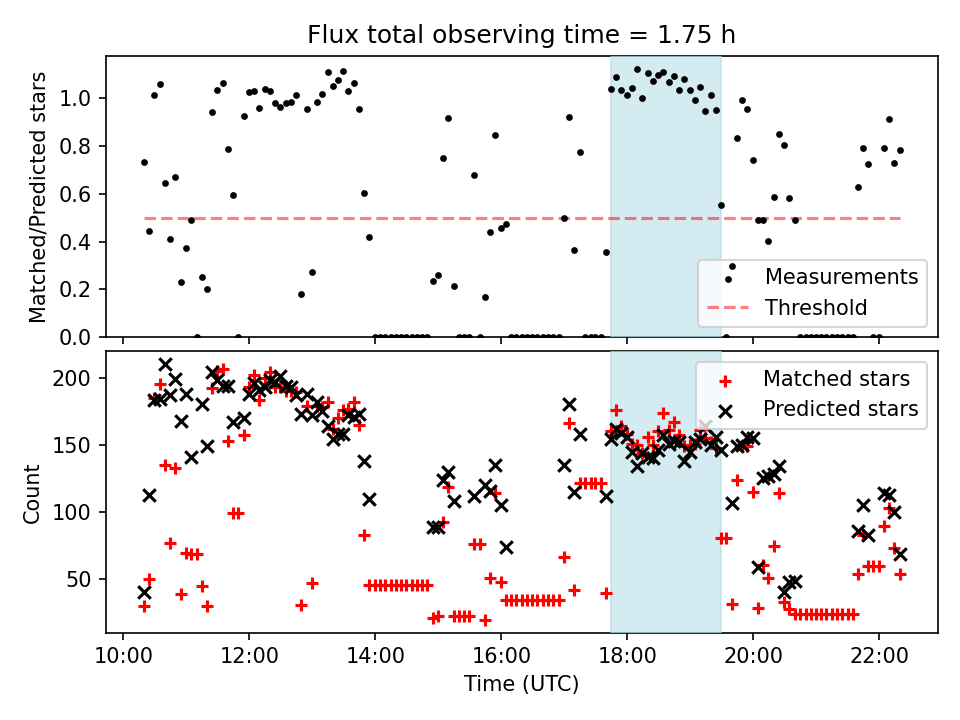 Flux total observing time = 1.75 h

Matched/Predicted stars

1.0
0.8
0.6
0.4
0.2
0.0

Measurements
Threshold

Count

200
150
100
50

Matched stars
Predicted stars

10:00
12:00
14:00
16:00
18:00
20:00
22:00

Time (UTC)